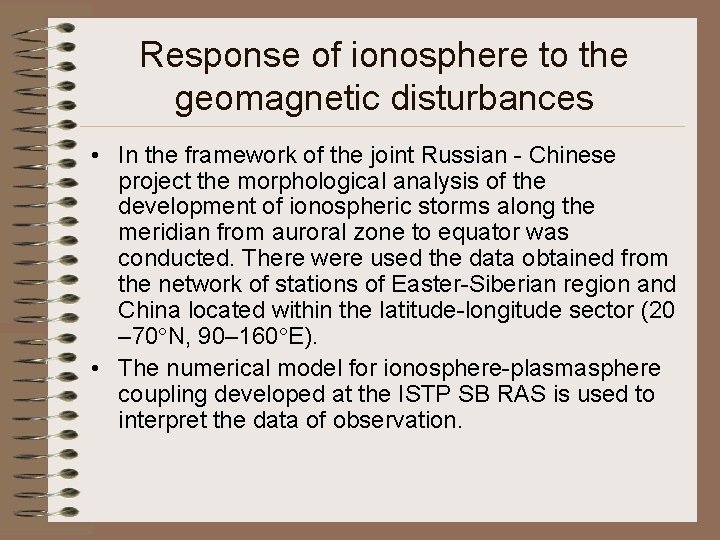 Response of ionosphere to the geomagnetic disturbances

• In the framework of the joint Russian - Chinese project the morphological analysis of the development of ionospheric storms along the meridian from auroral zone to equator was conducted. There were used the data obtained from the network of stations of Easter-Siberian region and China located within the latitude-longitude sector (20 –70°N, 90–160°E).

• The numerical model for ionosphere-plasmasphere coupling developed at the ISTP SB RAS is used to interpret the data of observation.